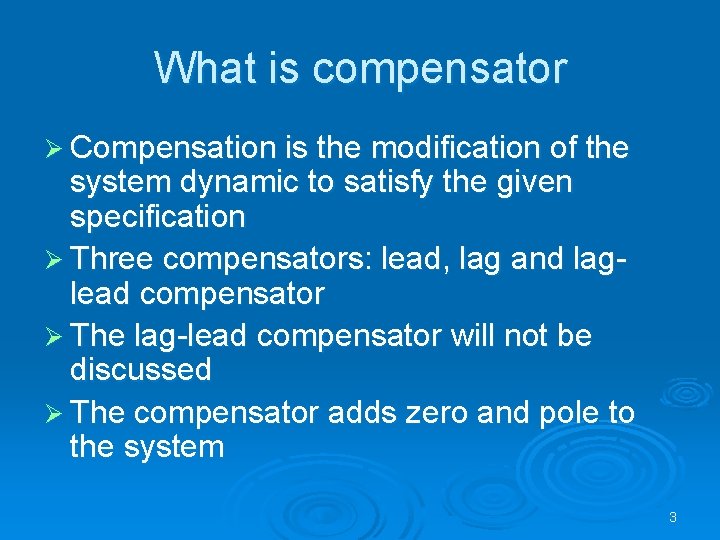 What is compensator

➢ Compensation is the modification of the system dynamic to satisfy the given specification

➢ Three compensators: lead, lag and lag-lead compensator

➢ The lag-lead compensator will not be discussed

➢ The compensator adds zero and pole to the system

3